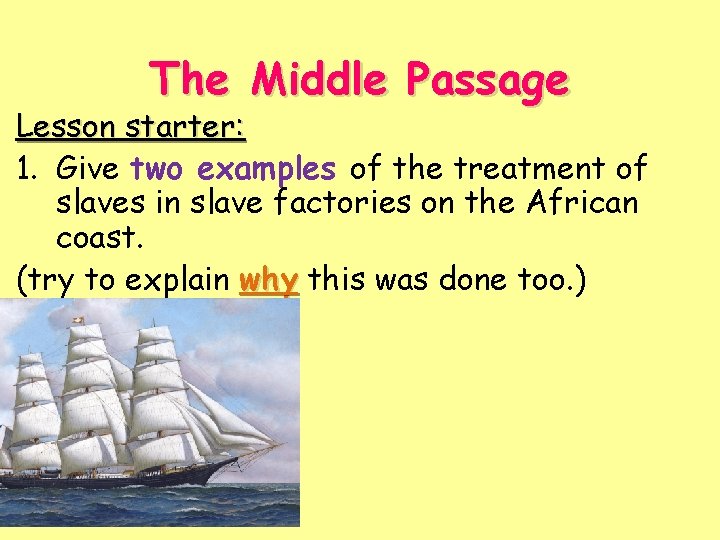 The Middle Passage

Lesson starter:

1. Give two examples of the treatment of slaves in slave factories on the African coast.

(try to explain why this was done too.)